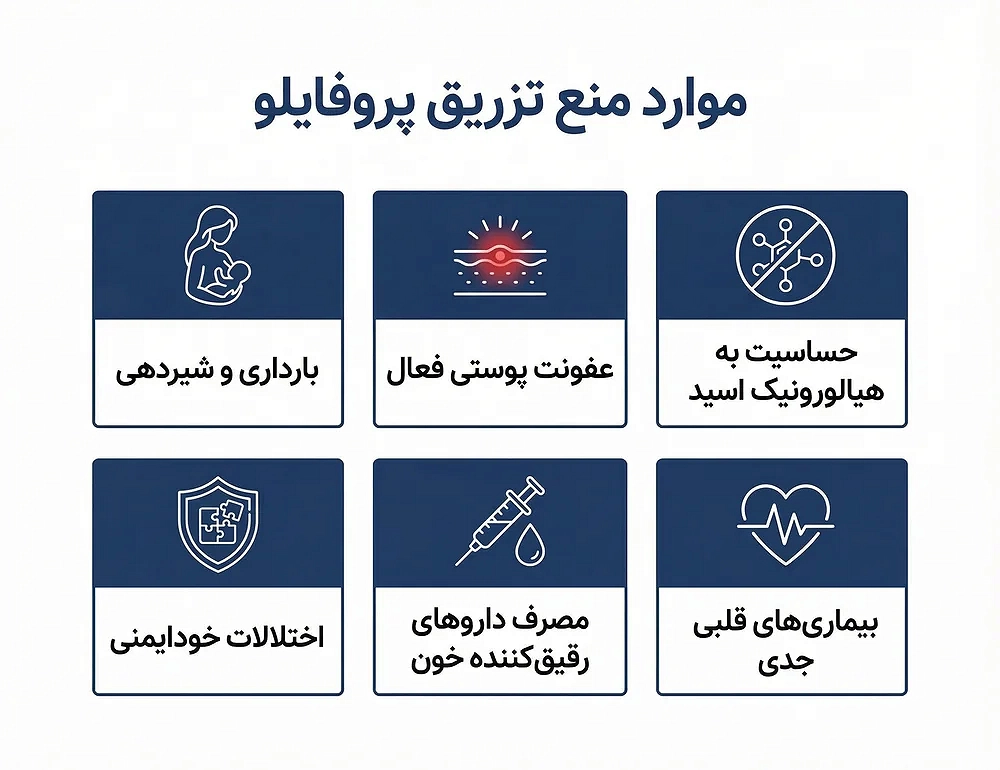 موارد منع تزریق پروفایلو

حساسیت به هیالورونیک اسید

عفونت پوستی فعال

بارداری و شیردهی

بیماری‌های قلبی جدی

مصرف داروهای رقیق‌کننده خون

اختلالات خودایمنی